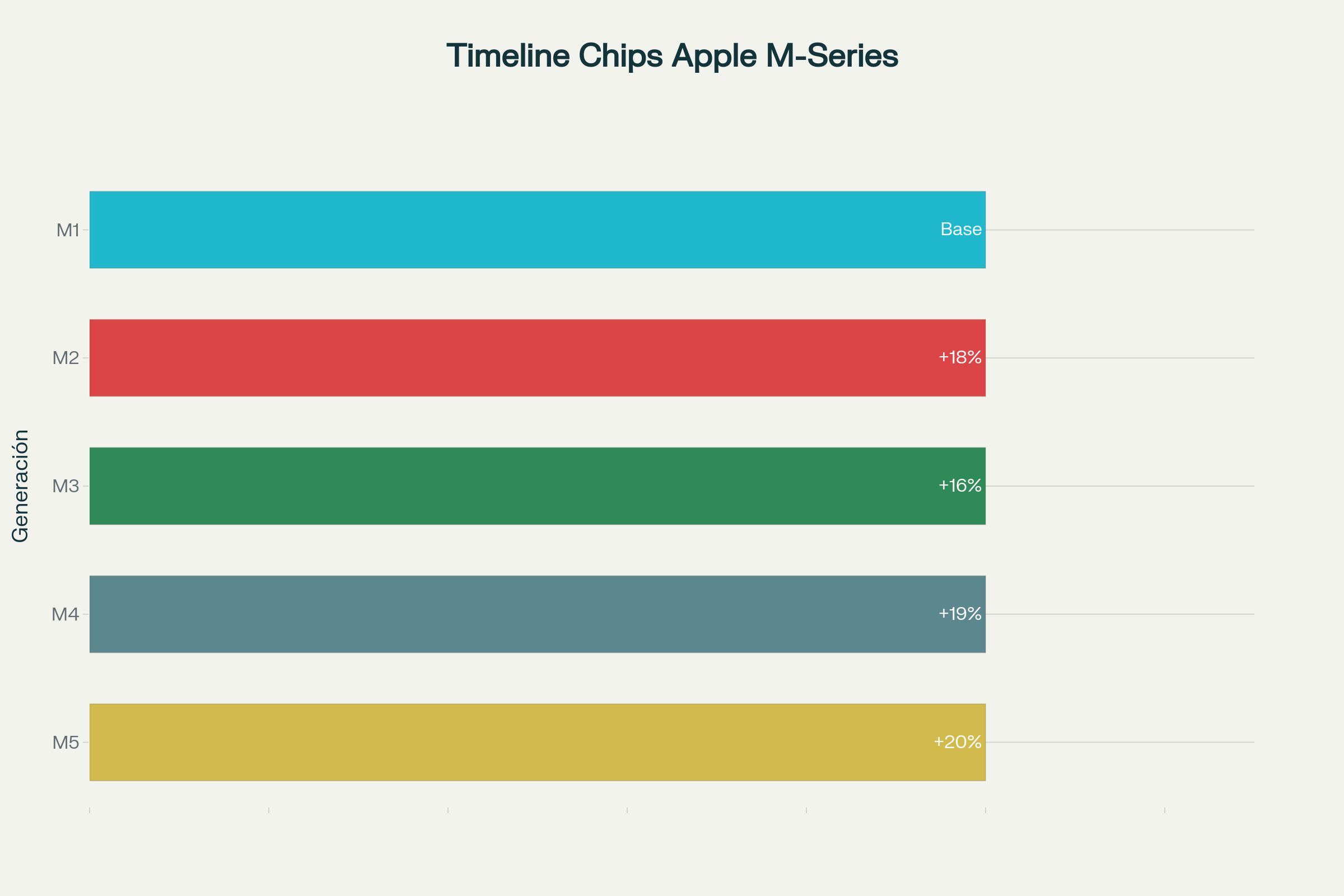 Timeline Chips Apple M-Series

Generación

M1
Base

M2
+18%

M3
+16%

M4
+19%

M5
+20%